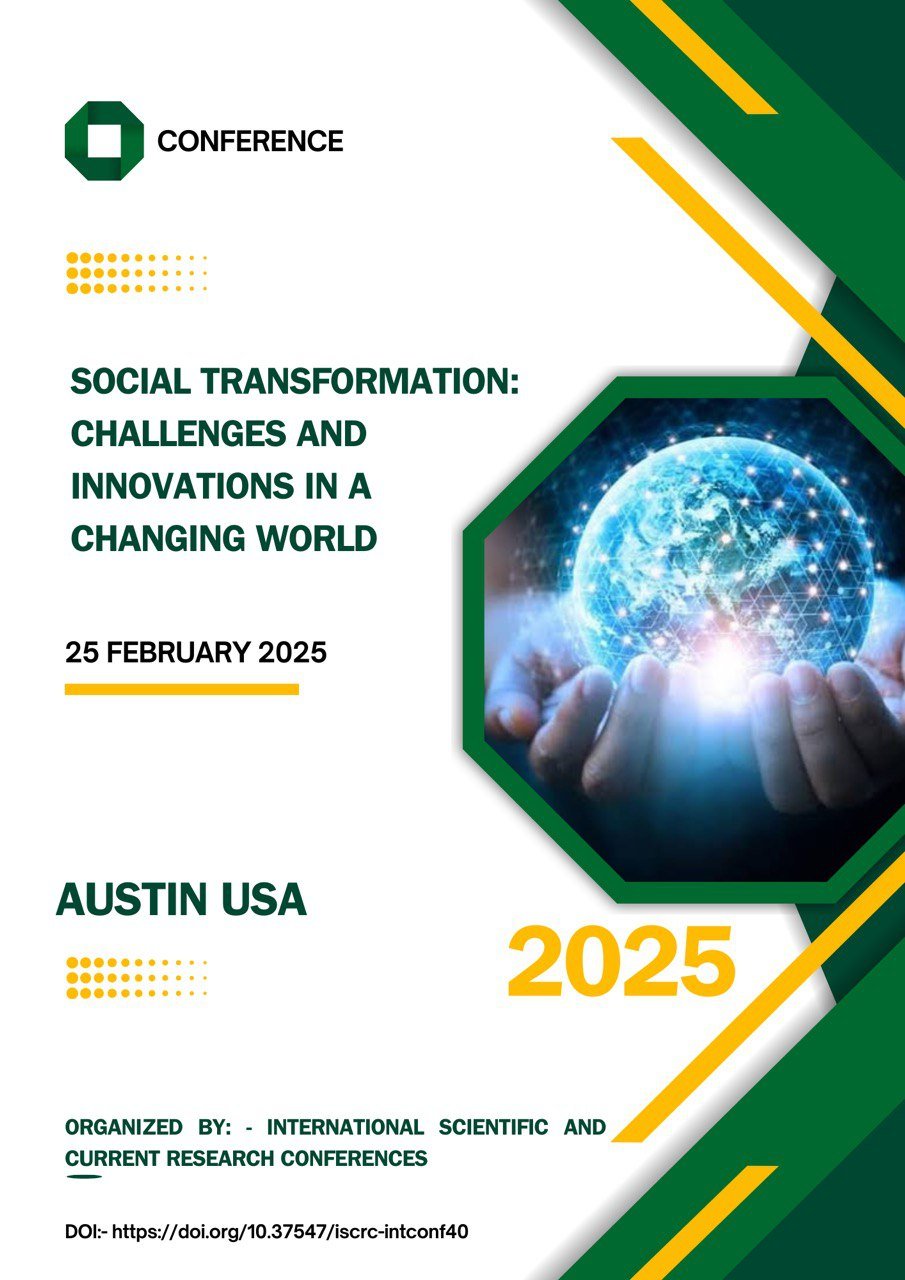 CONFERENCE

SOCIAL TRANSFORMATION: CHALLENGES AND INNOVATIONS IN A CHANGING WORLD

25 FEBRUARY 2025

AUSTIN USA

2025

ORGANIZED BY: - INTERNATIONAL SCIENTIFIC AND CURRENT RESEARCH CONFERENCES

DOI:- https://doi.org/10.37547/iscrc-intconf40